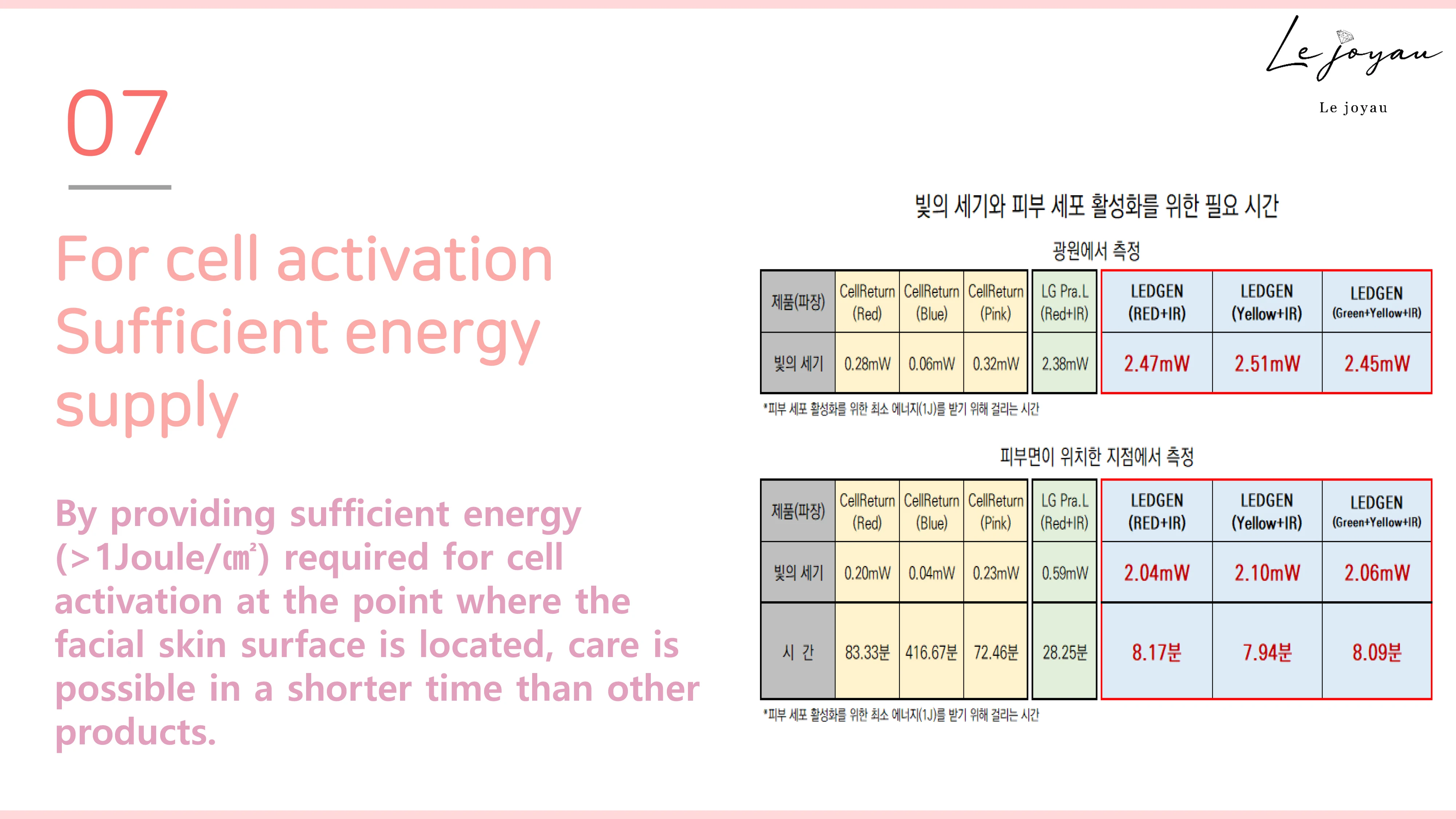 Le joyau

Le joyau

07

For cell activation Sufficient energy supply

By providing sufficient energy (>1Joule/㎠) required for cell activation at the point where the facial skin surface is located, care is possible in a shorter time than other products.

빛의 세기와 피부 세포 활성화를 위한 필요 시간

광원에서 측정

| 제품(파장) | CellReturn (Red) | CellReturn (Blue) | CellReturn (Pink) | LG Pra.L (Red+IR) | LEDGEN (RED+IR) | LEDGEN (Yellow+IR) | LEDGEN (Green+Yellow+IR) |
|---|---|---|---|---|---|---|---|
| 빛의 세기 | 0.28mW | 0.06mW | 0.32mW | 2.38mW | 2.47mW | 2.51mW | 2.45mW |

*피부 세포 활성화를 위한 최소 에너지(1J)를 받기 위해 걸리는 시간

피부면이 위치한 지점에서 측정

| 제품(파장) | CellReturn (Red) | CellReturn (Blue) | CellReturn (Pink) | LG Pra.L (Red+IR) | LEDGEN (RED+IR) | LEDGEN (Yellow+IR) | LEDGEN (Green+Yellow+IR) |
|---|---|---|---|---|---|---|---|
| 빛의 세기 | 0.20mW | 0.04mW | 0.23mW | 0.59mW | 2.04mW | 2.10mW | 2.06mW |
| 시 간 | 83.33분 | 416.67분 | 72.46분 | 28.25분 | 8.17분 | 7.94분 | 8.09분 |

*피부 세포 활성화를 위한 최소 에너지(1J)를 받기 위해 걸리는 시간